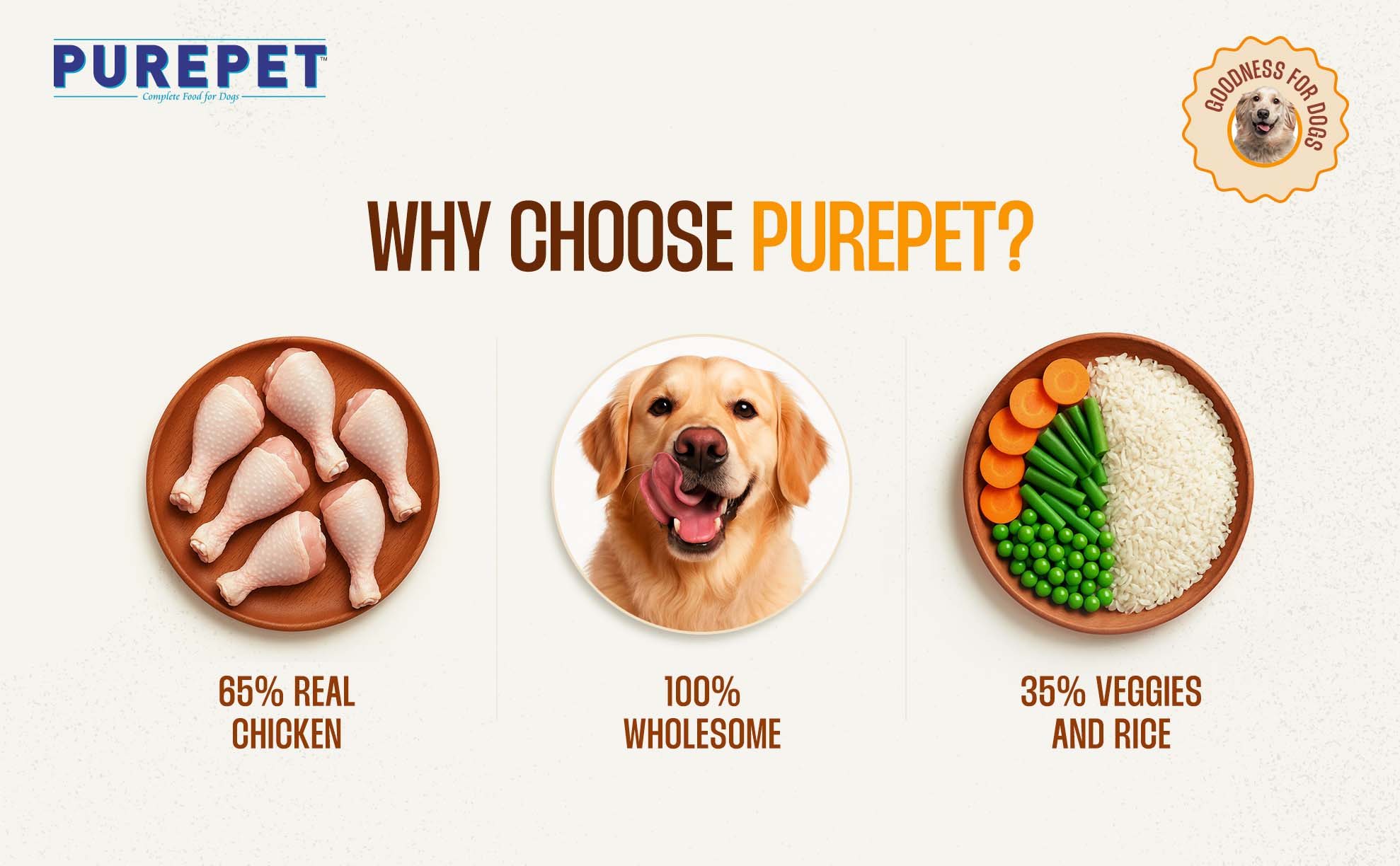 PUREPET™
Complete Food for Dogs

GOODNESS FOR DOGS

WHY CHOOSE PUREPET?

65% REAL CHICKEN

100% WHOLESOME

35% VEGGIES AND RICE